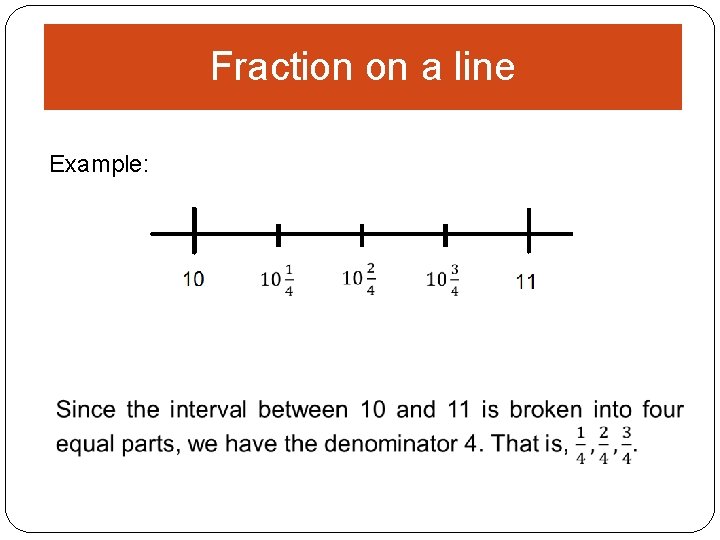 Fraction on a line

Example:

10 $10\frac{1}{4}$ $10\frac{2}{4}$ $10\frac{3}{4}$ 11

Since the interval between 10 and 11 is broken into four equal parts, we have the denominator 4. That is, $\frac{1}{4}, \frac{2}{4}, \frac{3}{4}$.